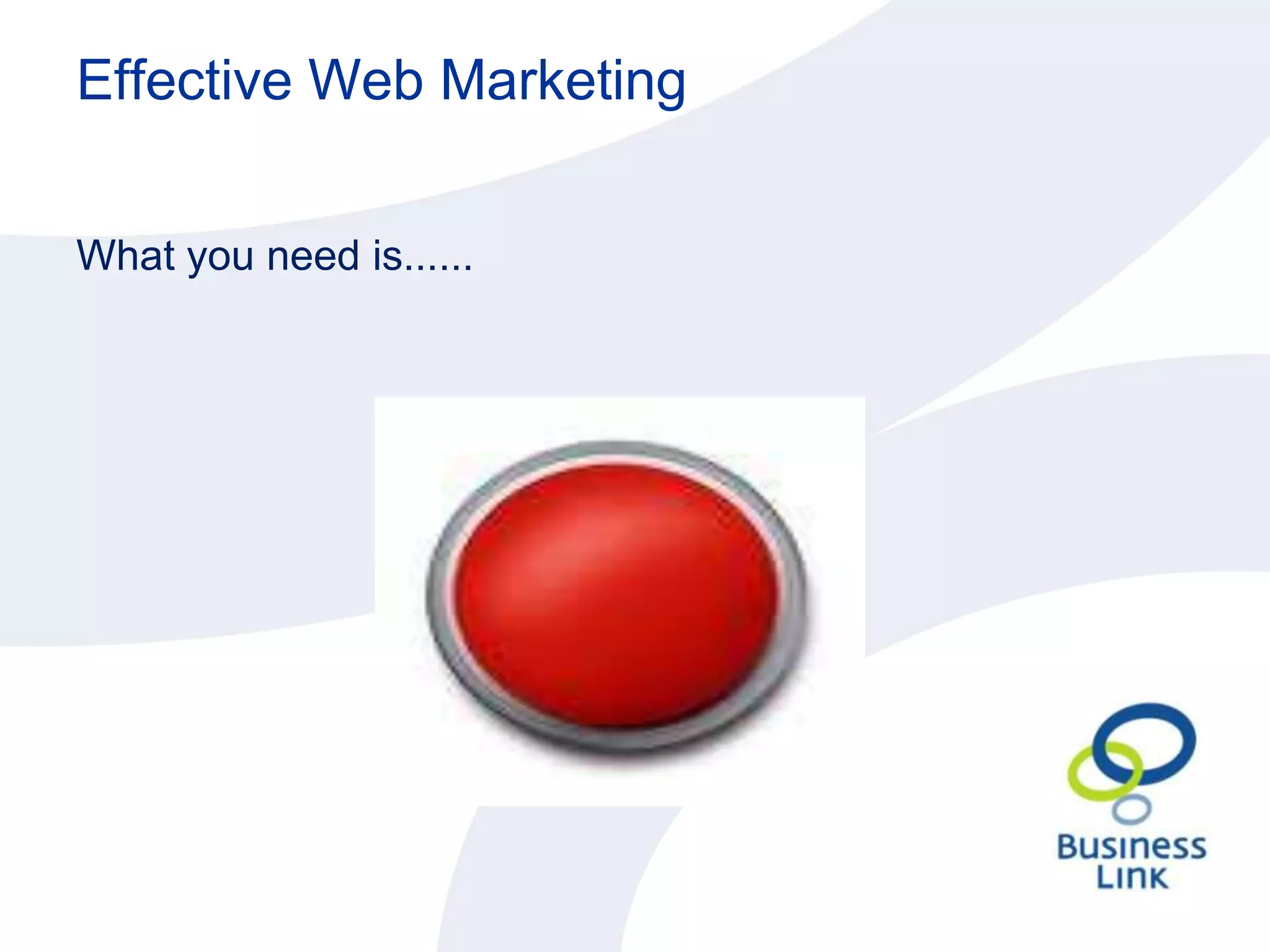 Effective Web Marketing

What you need is......

Business Link